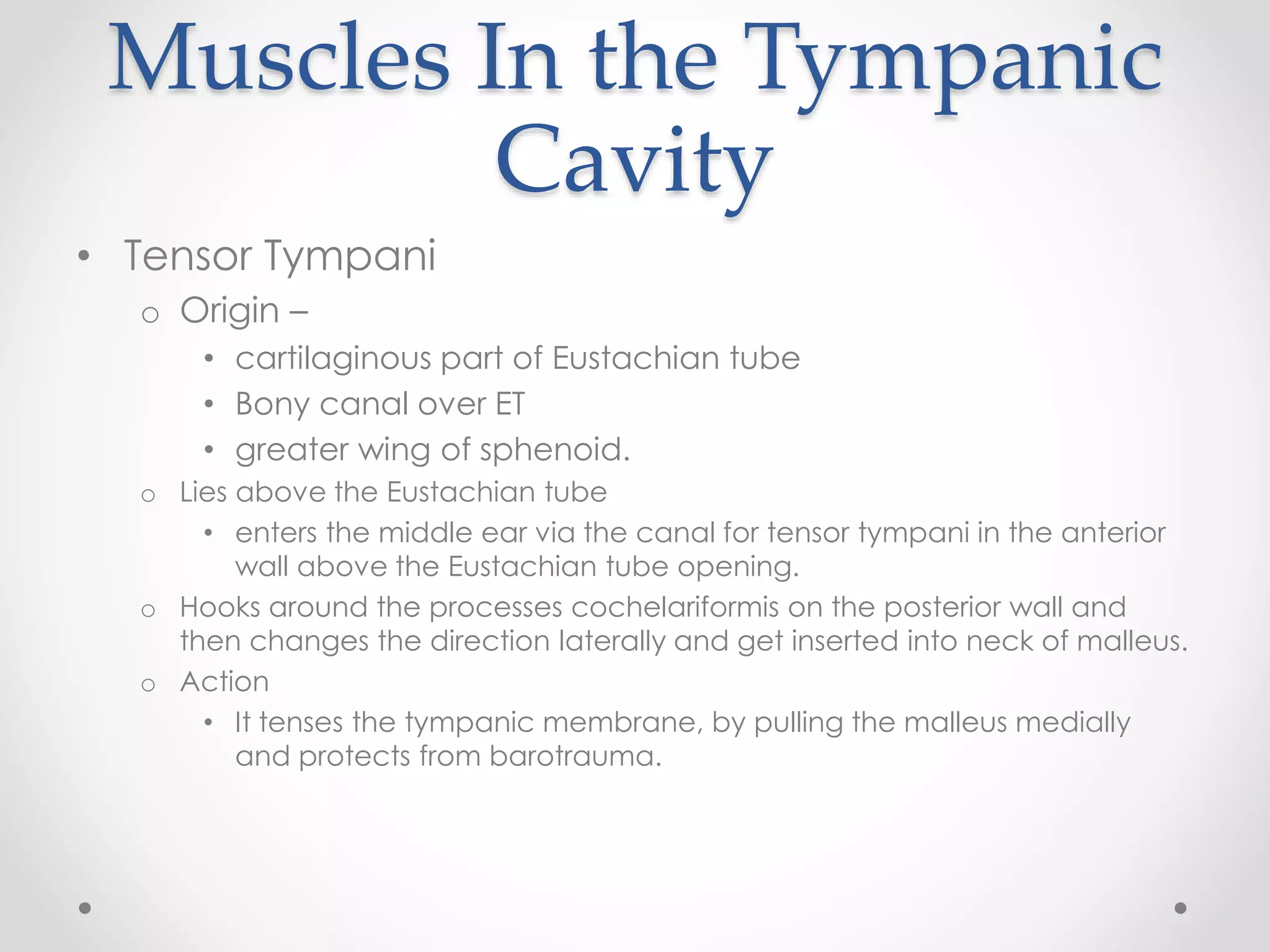 Muscles In the Tympanic Cavity

• Tensor Tympani
  o Origin –
    • cartilaginous part of Eustachian tube
    • Bony canal over ET
    • greater wing of sphenoid.
  o Lies above the Eustachian tube
    • enters the middle ear via the canal for tensor tympani in the anterior wall above the Eustachian tube opening.
  o Hooks around the processes cochelariformis on the posterior wall and then changes the direction laterally and get inserted into neck of malleus.
  o Action
    • It tenses the tympanic membrane, by pulling the malleus medially and protects from barotrauma.